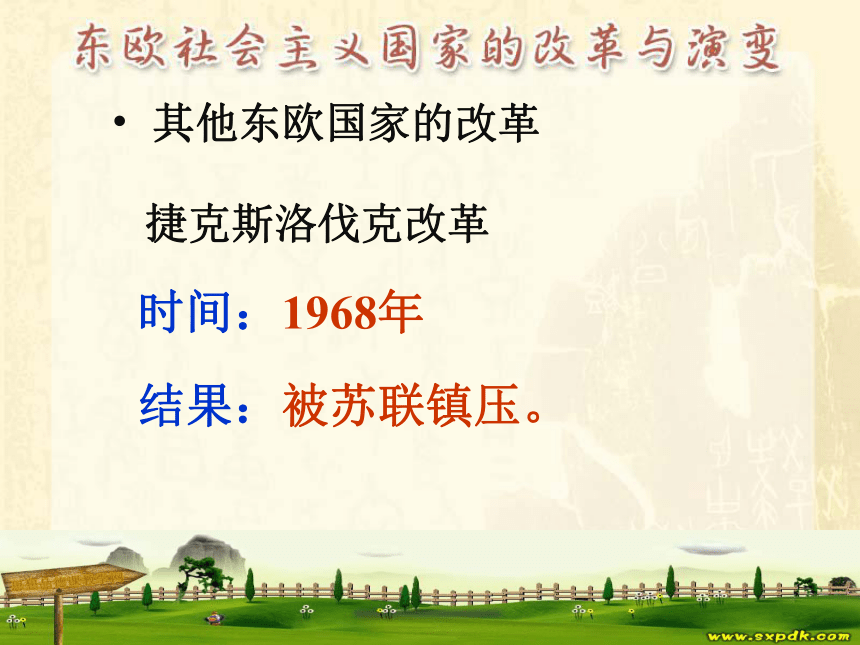 东欧社会主义国家的改革与演变

• 其他东欧国家的改革

捷克斯洛伐克改革

时间：1968年

结果：被苏联镇压。

www.sxpdk.com